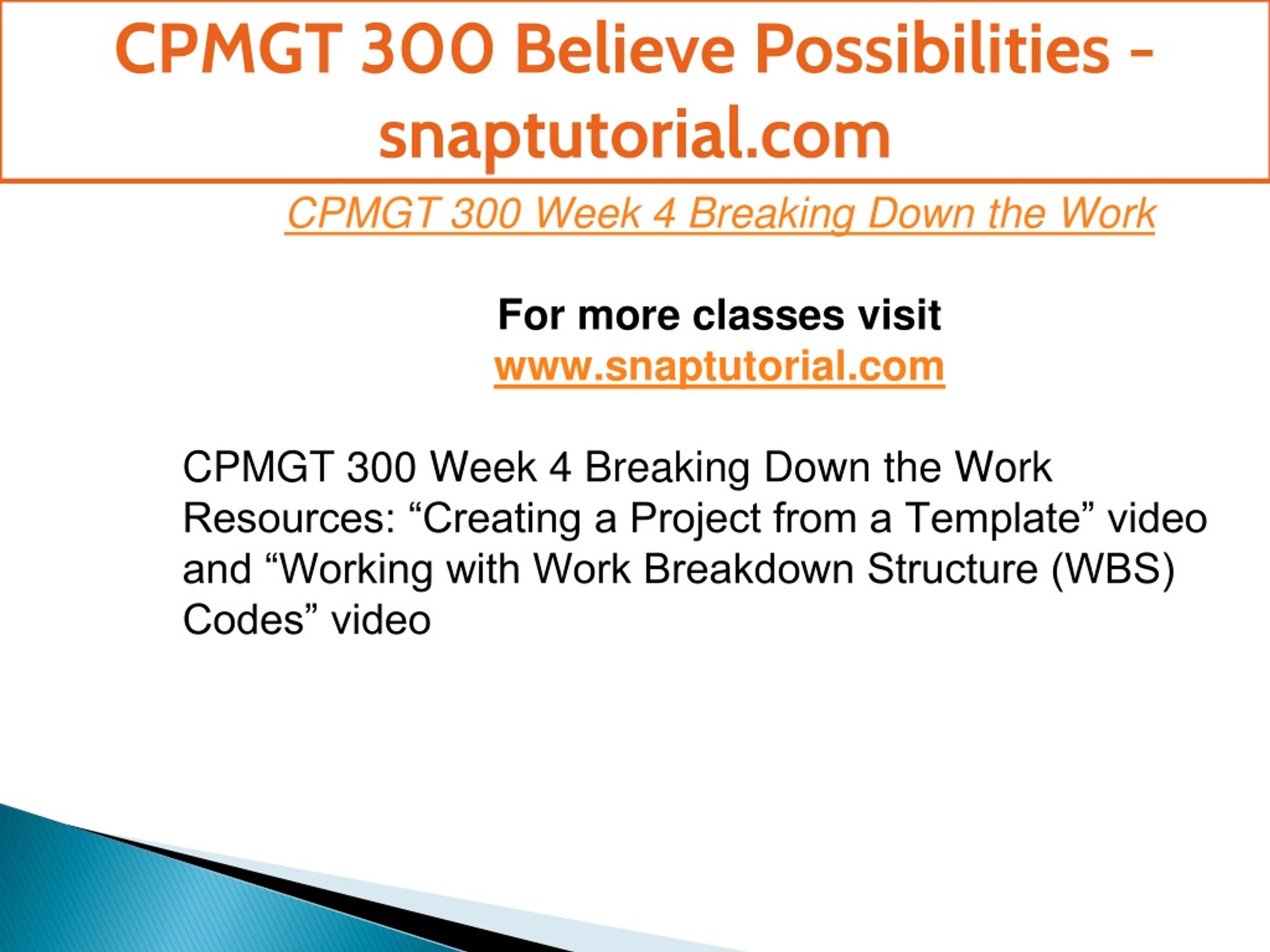 CPMGT 300 Believe Possibilities - snaptutorial.com

CPMGT 300 Week 4 Breaking Down the Work

For more classes visit
www.snaptutorial.com

CPMGT 300 Week 4 Breaking Down the Work
Resources: “Creating a Project from a Template” video and “Working with Work Breakdown Structure (WBS) Codes” video